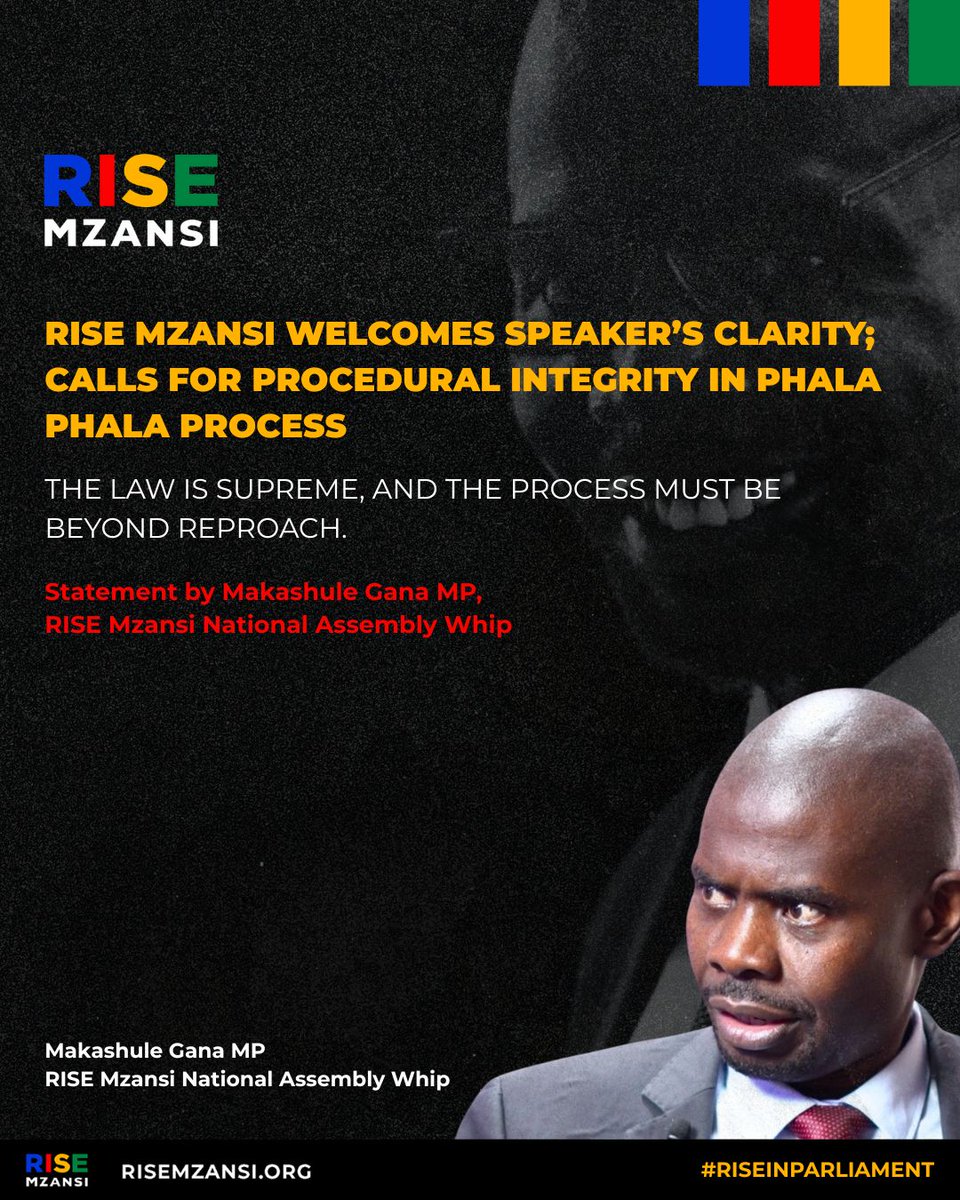 RISE
MZANSI

RISE MZANSI WELCOMES SPEAKER'S CLARITY; CALLS FOR PROCEDURAL INTEGRITY IN PHALA PHALA PROCESS

THE LAW IS SUPREME, AND THE PROCESS MUST BE BEYOND REPROACH.

Statement by Makashule Gana MP,
RISE Mzansi National Assembly Whip

Makashule Gana MP
RISE Mzansi National Assembly Whip

RISE
MZANSI
RISEMZANSI.ORG

#RISEINPARLIAMENT